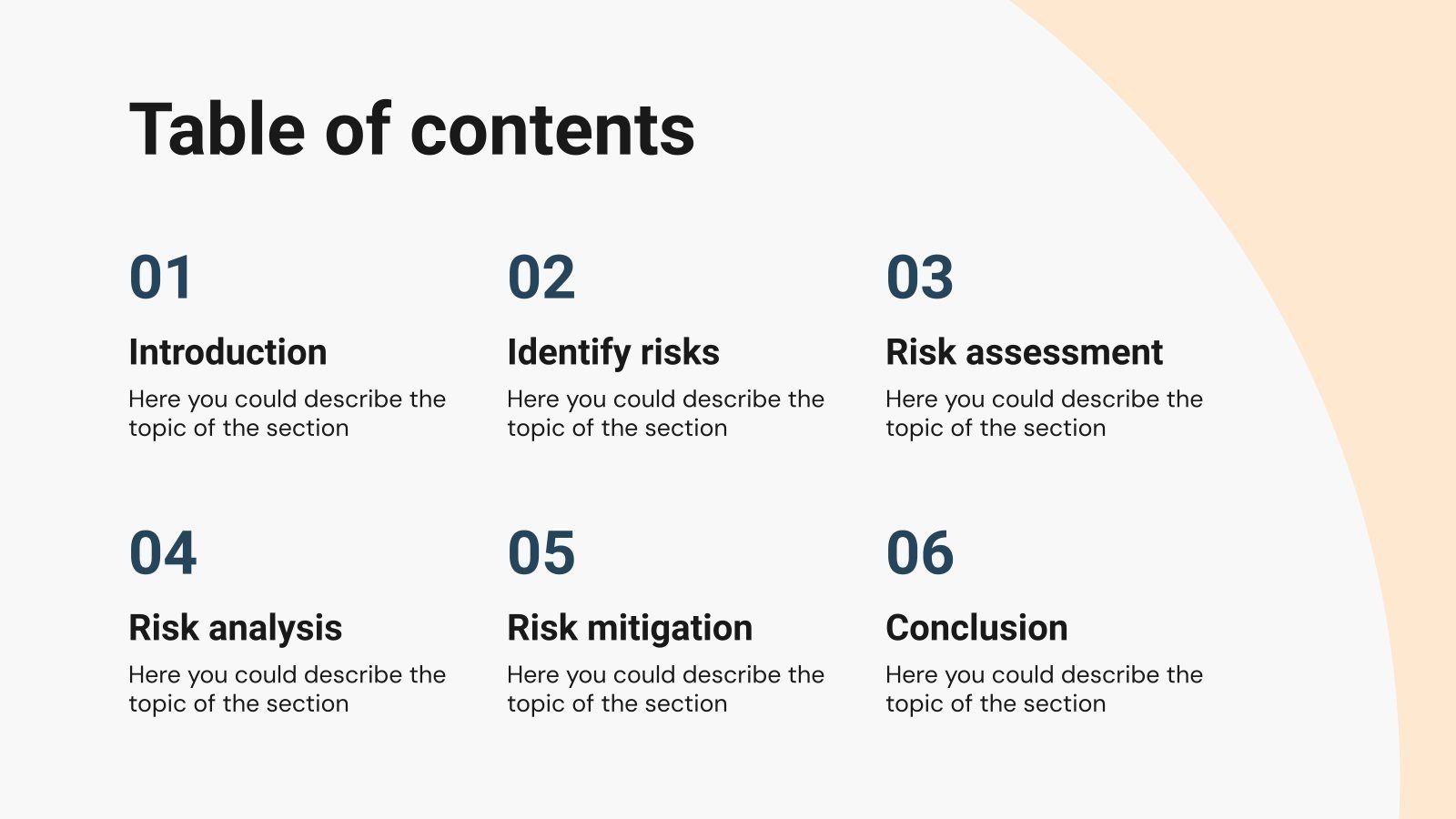 Table of contents

01

Introduction

Here you could describe the topic of the section

02

Identify risks

Here you could describe the topic of the section

03

Risk assessment

Here you could describe the topic of the section

04

Risk analysis

Here you could describe the topic of the section

05

Risk mitigation

Here you could describe the topic of the section

06

Conclusion

Here you could describe the topic of the section